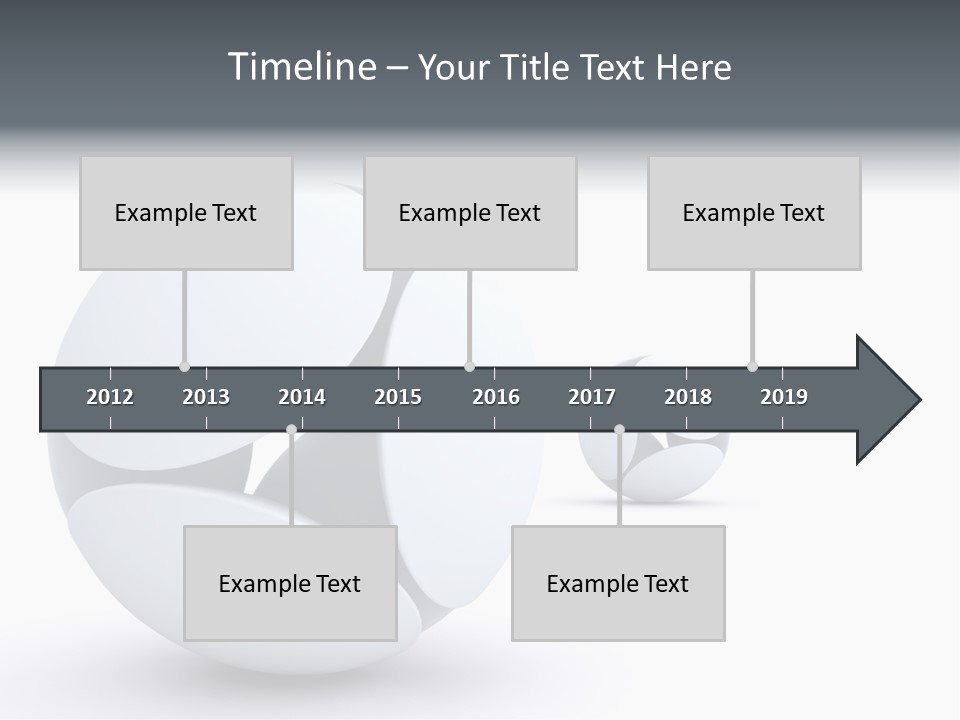 Timeline – Your Title Text Here

Example Text

Example Text

Example Text

2012 2013 2014 2015 2016 2017 2018 2019

Example Text

Example Text